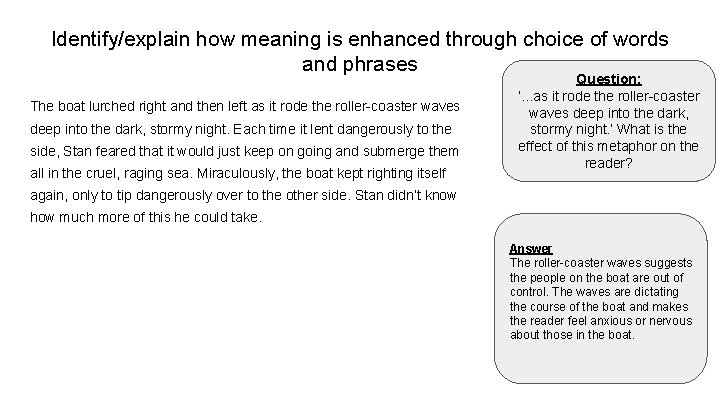 Identify/explain how meaning is enhanced through choice of words and phrases

The boat lurched right and then left as it rode the roller-coaster waves deep into the dark, stormy night. Each time it lent dangerously to the side, Stan feared that it would just keep on going and submerge them all in the cruel, raging sea. Miraculously, the boat kept righting itself again, only to tip dangerously over to the other side. Stan didn't know how much more of this he could take.

Question:
'...as it rode the roller-coaster waves deep into the dark, stormy night.' What is the effect of this metaphor on the reader?

Answer
The roller-coaster waves suggests the people on the boat are out of control. The waves are dictating the course of the boat and makes the reader feel anxious or nervous about those in the boat.